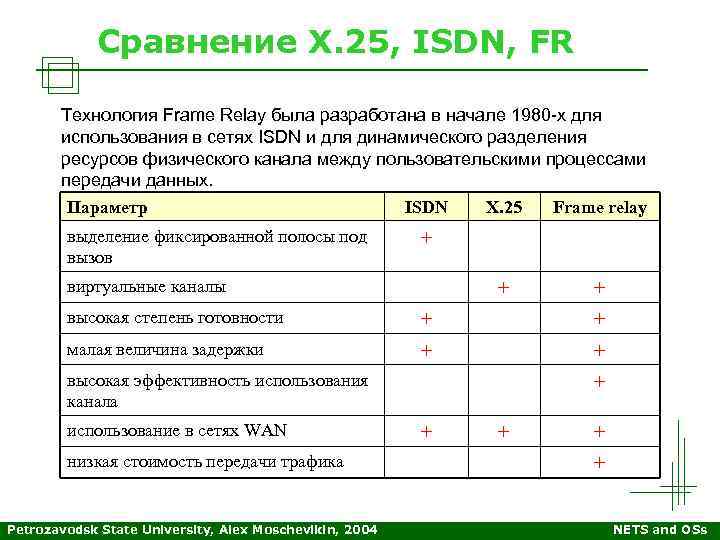 Сравнение X.25, ISDN, FR

Технология Frame Relay была разработана в начале 1980-х для использования в сетях ISDN и для динамического разделения ресурсов физического канала между пользовательскими процессами передачи данных.

| Параметр | ISDN | X.25 | Frame relay |
|---|---|---|---|
| выделение фиксированной полосы под вызов | + | | |
| виртуальные каналы | | + | + |
| высокая степень готовности | + | | + |
| малая величина задержки | + | | + |
| высокая эффективность использования канала | | | + |
| использование в сетях WAN | + | + | + |
| низкая стоимость передачи трафика | | | + |

Petrozavodsk State University, Alex Moschevikin, 2004

NETS and OSs